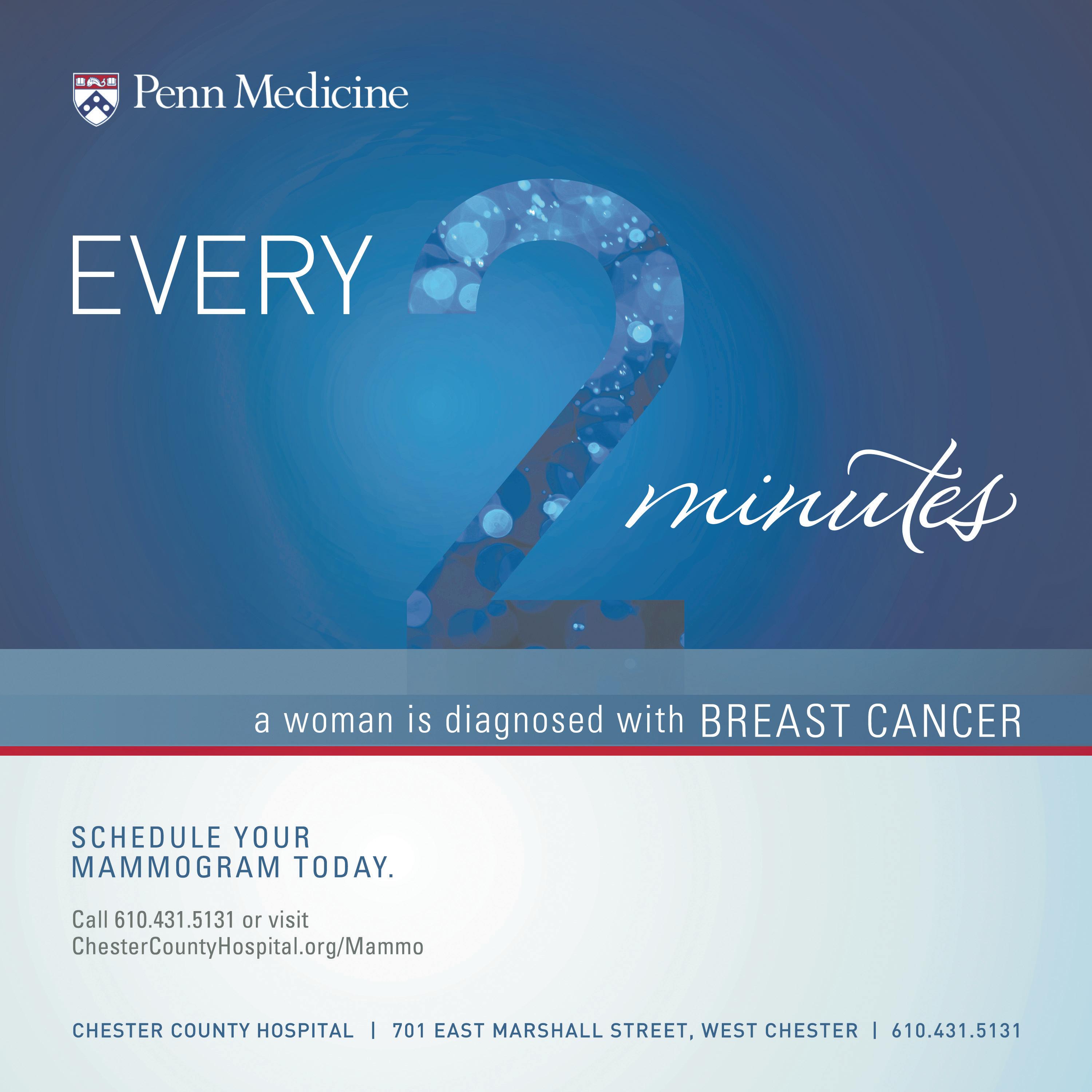 Penn Medicine

EVERY 2 minutes

a woman is diagnosed with BREAST CANCER

SCHEDULE YOUR MAMMOGRAM TODAY.

Call 610.431.5131 or visit ChesterCountyHospital.org/Mammo

CHESTER COUNTY HOSPITAL | 701 EAST MARSHALL STREET, WEST CHESTER | 610.431.5131